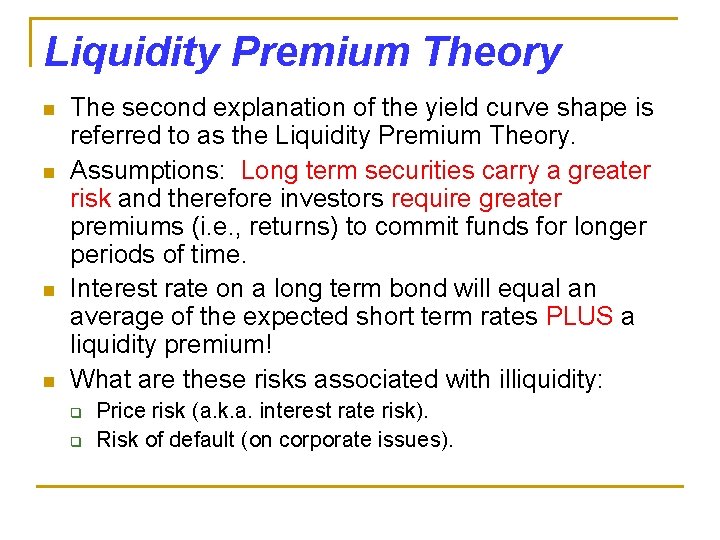 Liquidity Premium Theory

- The second explanation of the yield curve shape is referred to as the Liquidity Premium Theory.
- Assumptions: Long term securities carry a greater risk and therefore investors require greater premiums (i.e., returns) to commit funds for longer periods of time.
- Interest rate on a long term bond will equal an average of the expected short term rates PLUS a liquidity premium!
- What are these risks associated with illiquidity:
  - Price risk (a.k.a. interest rate risk).
  - Risk of default (on corporate issues).